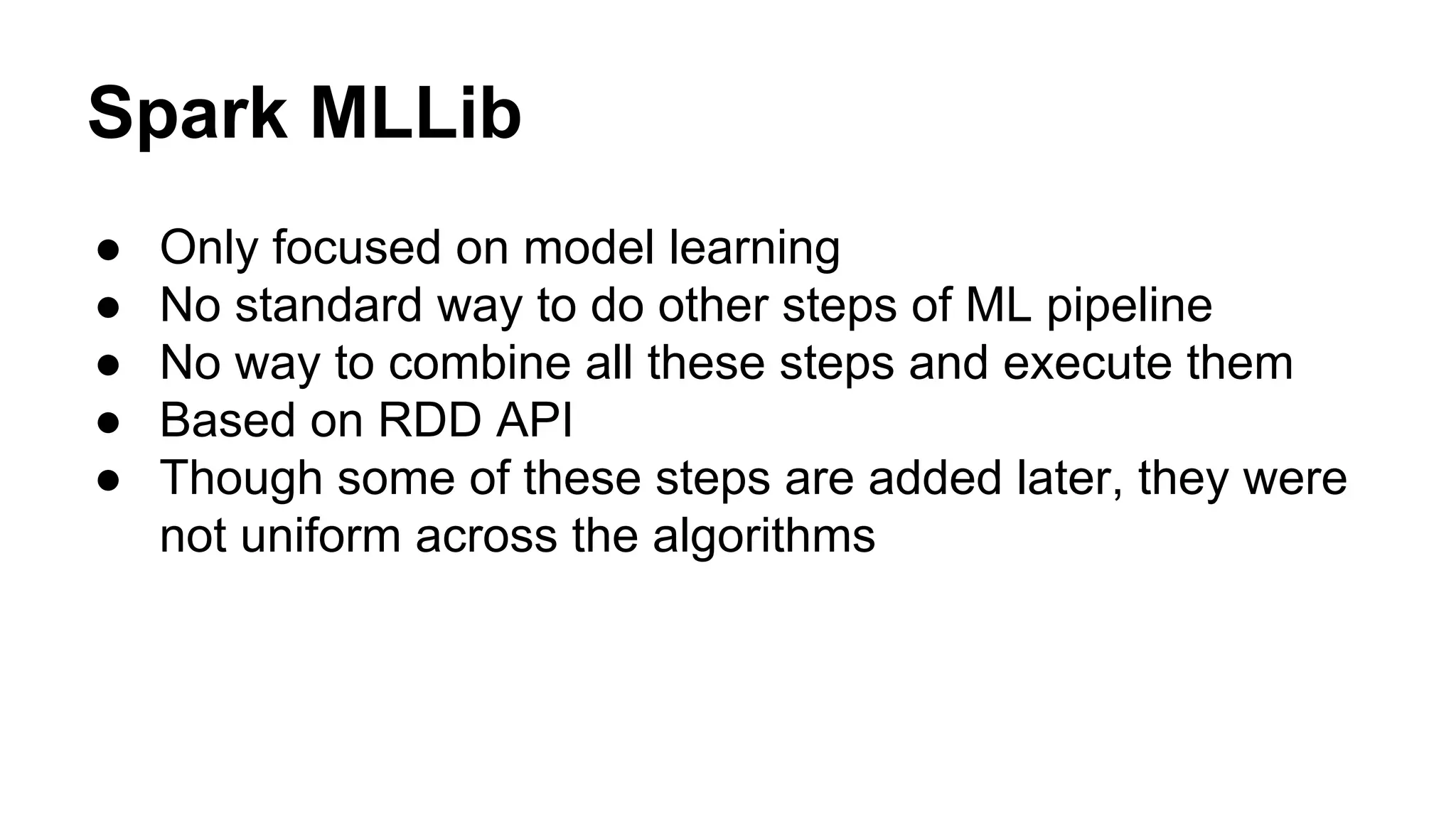 Spark MLLib

● Only focused on model learning
● No standard way to do other steps of ML pipeline
● No way to combine all these steps and execute them
● Based on RDD API
● Though some of these steps are added later, they were not uniform across the algorithms